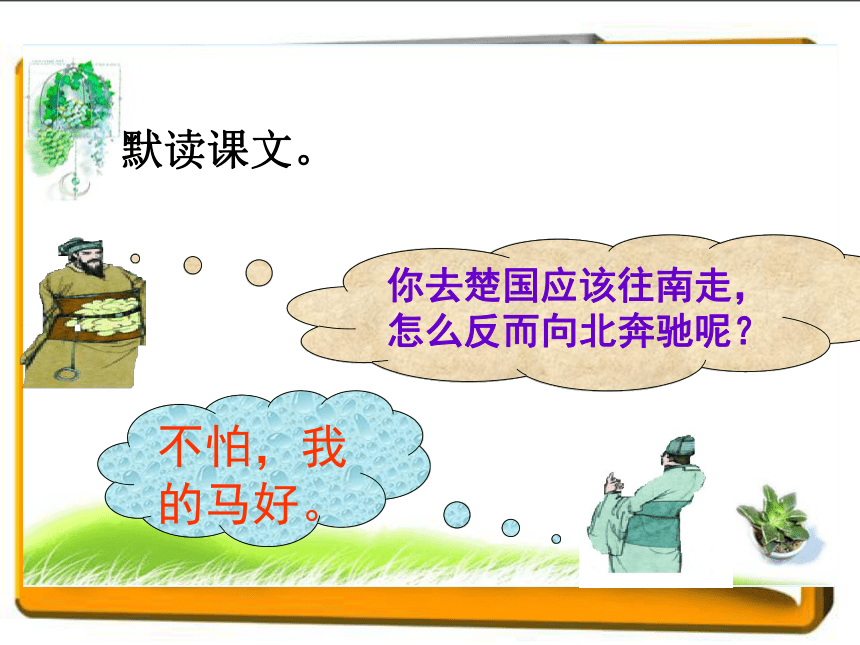 默读课文。

你去楚国应该往南走，怎么反而向北奔驰呢？

不怕，我的马好。